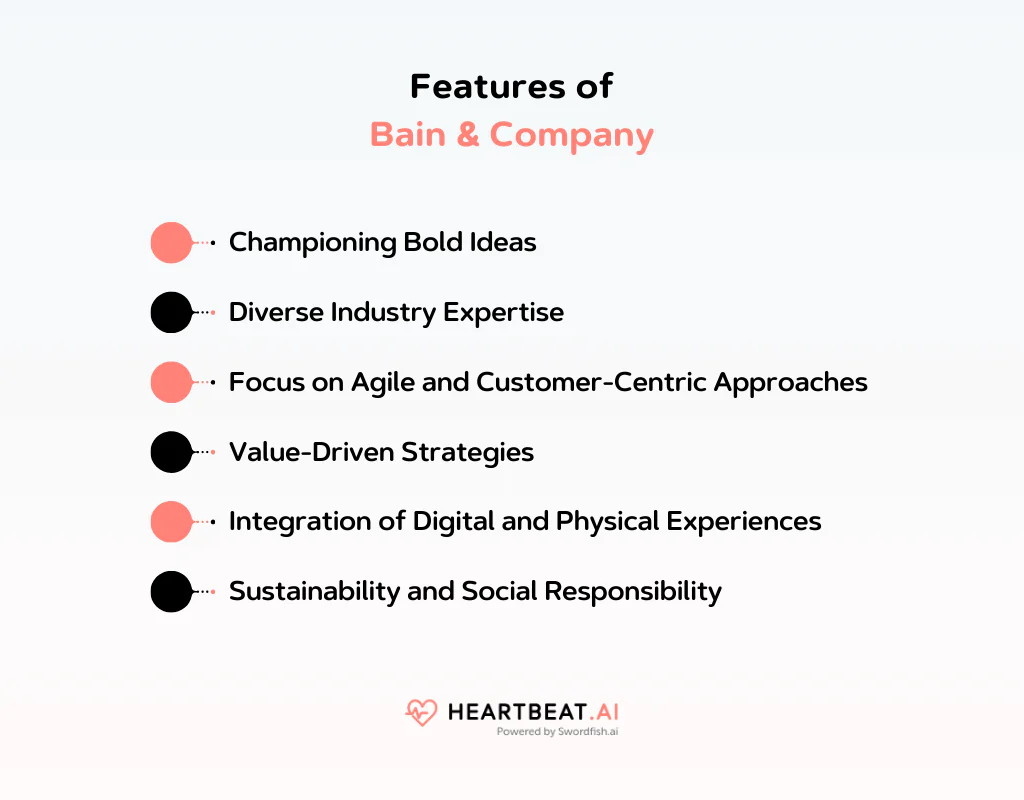 Features of
Bain & Company

Championing Bold Ideas

Diverse Industry Expertise

Focus on Agile and Customer-Centric Approaches

Value-Driven Strategies

Integration of Digital and Physical Experiences

Sustainability and Social Responsibility

HEARTBEAT.AI
Powered by Swordfish.ai